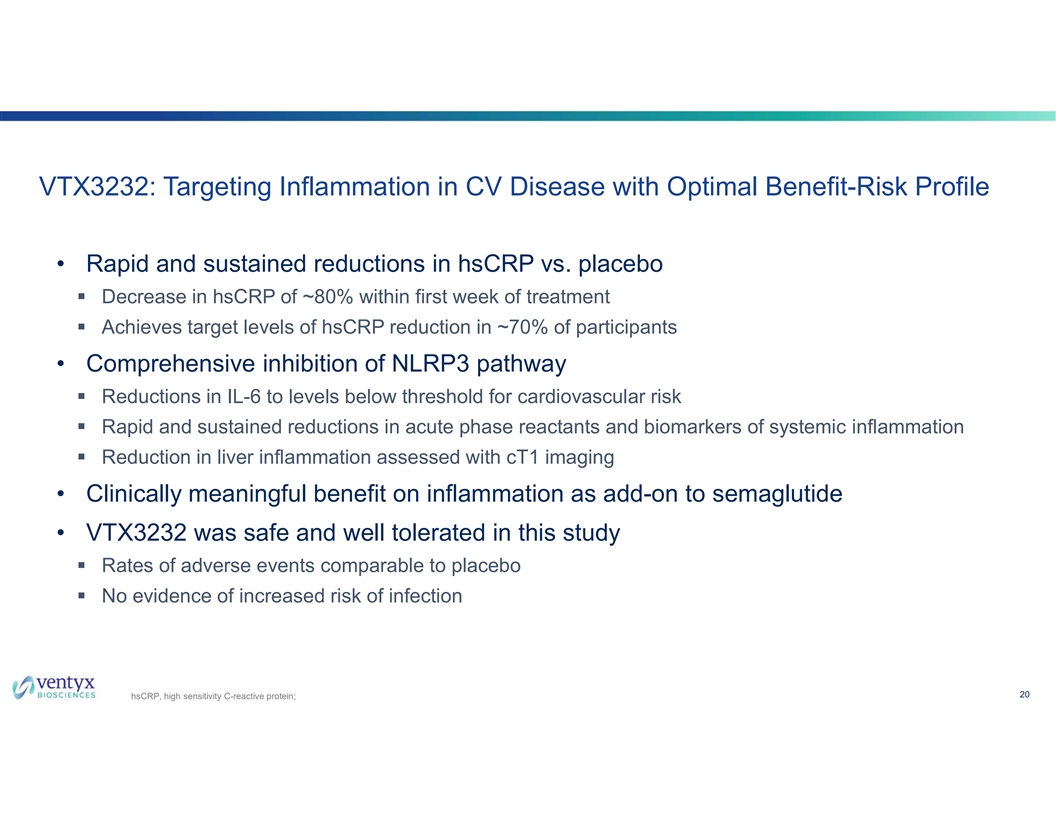 VTX3232: Targeting Inflammation in CV Disease with Optimal Benefit-Risk Profile

• Rapid and sustained reductions in hsCRP vs. placebo
▪ Decrease in hsCRP of ~80% within first week of treatment
▪ Achieves target levels of hsCRP reduction in ~70% of participants
• Comprehensive inhibition of NLRP3 pathway
▪ Reductions in IL-6 to levels below threshold for cardiovascular risk
▪ Rapid and sustained reductions in acute phase reactants and biomarkers of systemic inflammation
▪ Reduction in liver inflammation assessed with cT1 imaging
• Clinically meaningful benefit on inflammation as add-on to semaglutide
• VTX3232 was safe and well tolerated in this study
▪ Rates of adverse events comparable to placebo
▪ No evidence of increased risk of infection

ventyx BIOSCIENCES

hsCRP, high sensitivity C-reactive protein;

20